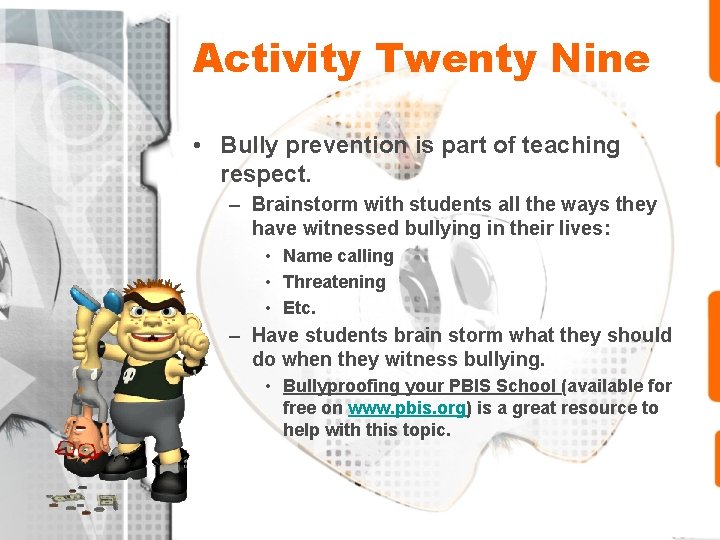 Activity Twenty Nine

• Bully prevention is part of teaching respect.
– Brainstorm with students all the ways they have witnessed bullying in their lives:
• Name calling
• Threatening
• Etc.
– Have students brain storm what they should do when they witness bullying.
• Bullyproofing your PBIS School (available for free on www.pbis.org) is a great resource to help with this topic.